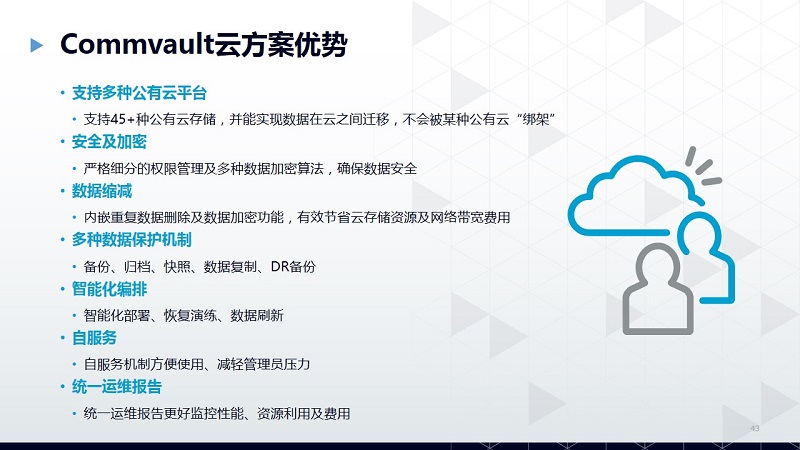 Commvault云方案优势

• 支持多种公有云平台

• 支持45+种公有云存储，并能实现数据在云之间迁移，不会被某种公有云“绑架”

• 安全及加密

• 严格细分的权限管理及多种数据加密算法，确保数据安全

• 数据缩减

• 内嵌重复数据删除及数据加密功能，有效节省云存储资源及网络带宽费用

• 多种数据保护机制

• 备份、归档、快照、数据复制、DR备份

• 智能化编排

• 智能化部署、恢复演练、数据刷新

• 自服务

• 自服务机制方便使用、减轻管理员压力

• 统一运维报告

• 统一运维报告更好监控性能、资源利用及费用

43